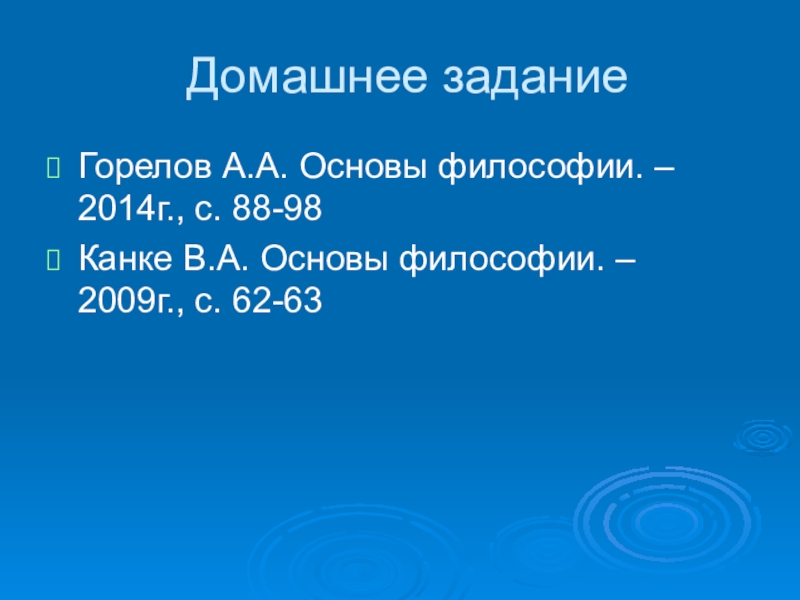 Домашнее задание

Горелов А.А. Основы философии. – 2014г., с. 88-98

Канке В.А. Основы философии. – 2009г., с. 62-63